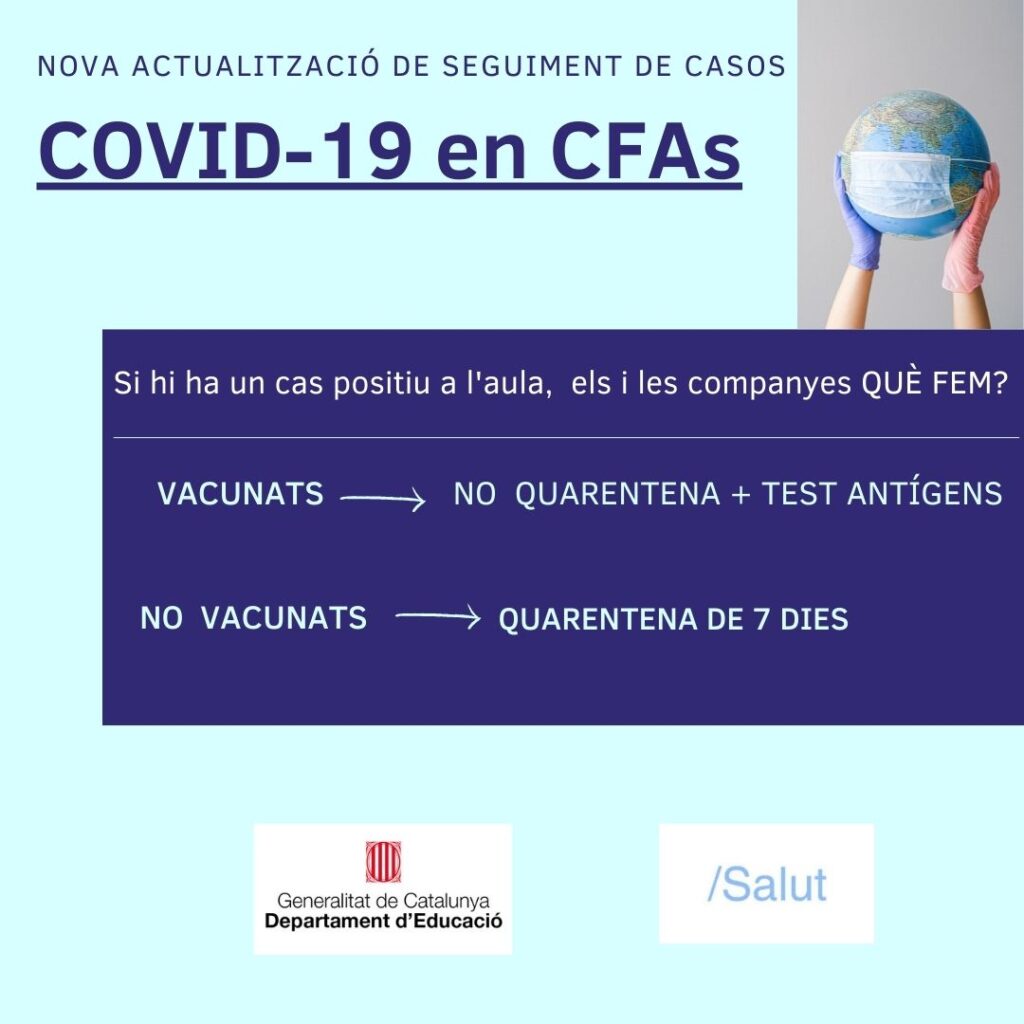 NOVA ACTUALITZACIÓ DE SEGUIMENT DE CASOS

COVID-19 en CFAs

Si hi ha un cas positiu a l'aula, els i les companyes QUÈ FEM?

VACUNATS ⟶ NO QUARENTENA + TEST ANTÍGENS

NO VACUNATS ⟶ QUARENTENA DE 7 DIES

Generalitat de Catalunya
Departament d'Educació

/Salut